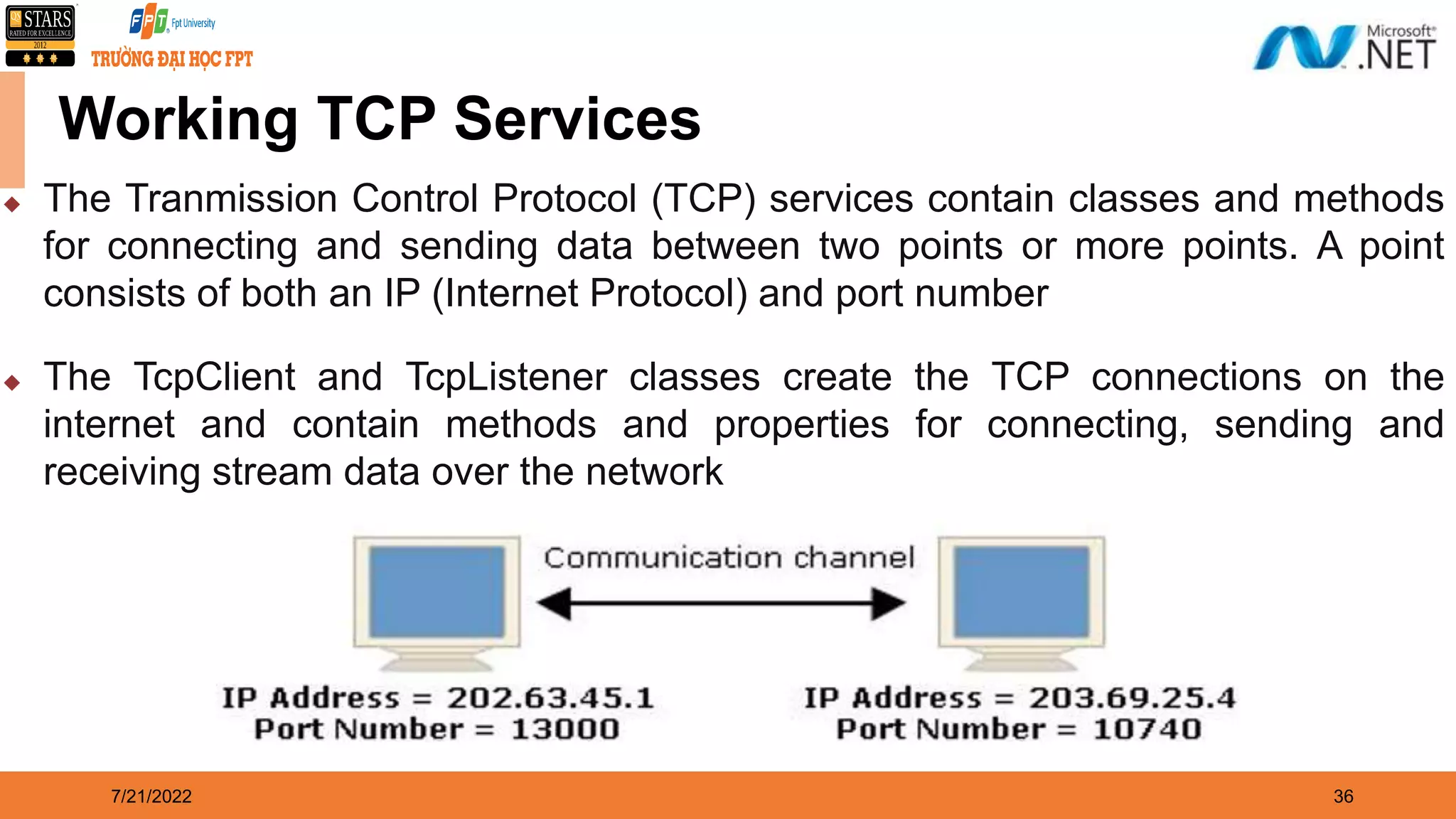 QS STARS RATED FOR EXCELLENCE 2012

FPT Fpt University

TRƯỜNG ĐẠI HỌC FPT

Microsoft .NET

Working TCP Services

The Tranmission Control Protocol (TCP) services contain classes and methods for connecting and sending data between two points or more points. A point consists of both an IP (Internet Protocol) and port number

The TcpClient and TcpListener classes create the TCP connections on the internet and contain methods and properties for connecting, sending and receiving stream data over the network

Communication channel

IP Address = 202.63.45.1
Port Number = 13000

IP Address = 203.69.25.4
Port Number = 10740

7/21/2022

36